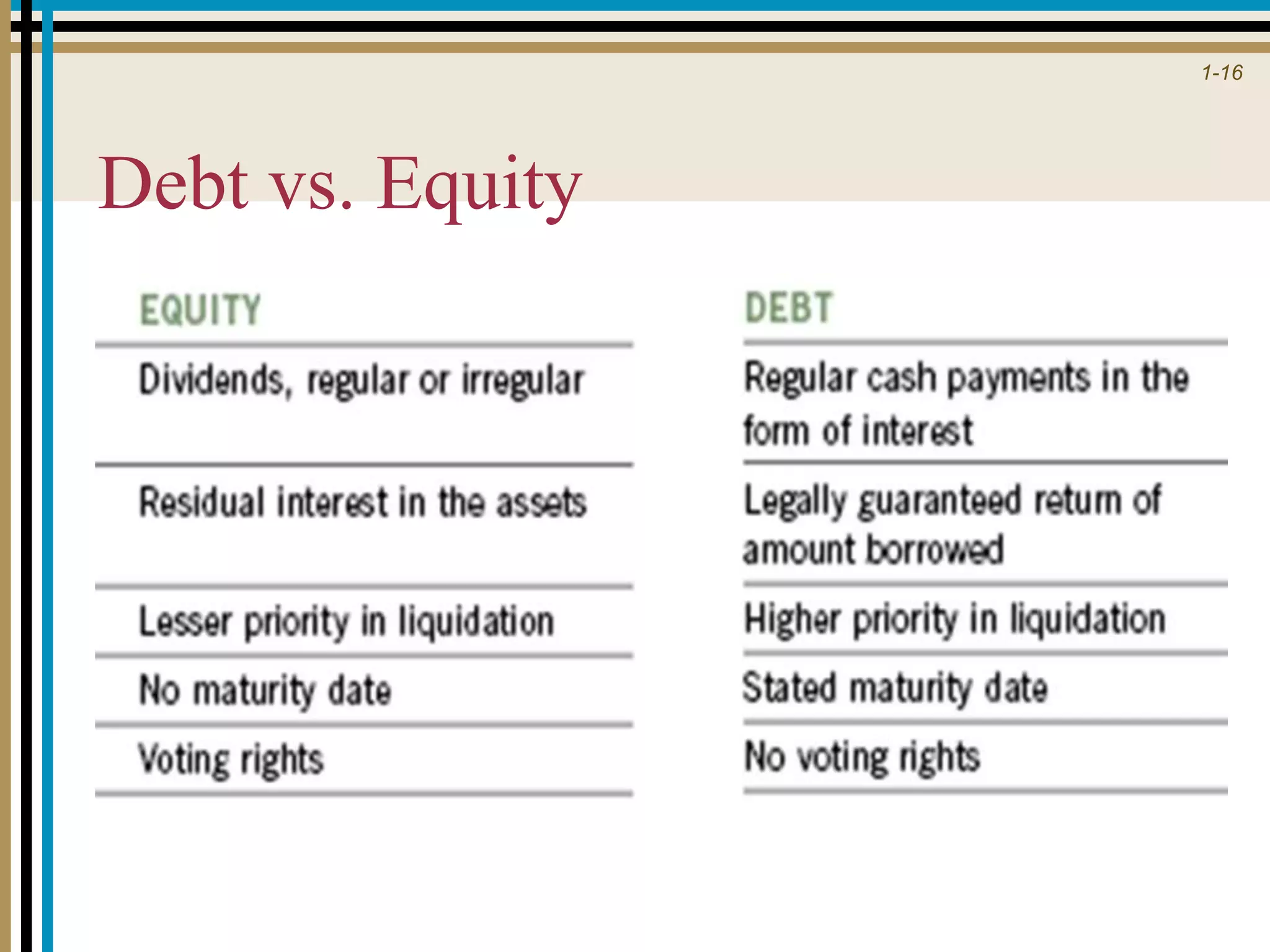 1-16

Debt vs. Equity

| EQUITY | DEBT |
|---|---|
| Dividends, regular or irregular | Regular cash payments in the form of interest |
| Residual interest in the assets | Legally guaranteed return of amount borrowed |
| Lesser priority in liquidation | Higher priority in liquidation |
| No maturity date | Stated maturity date |
| Voting rights | No voting rights |